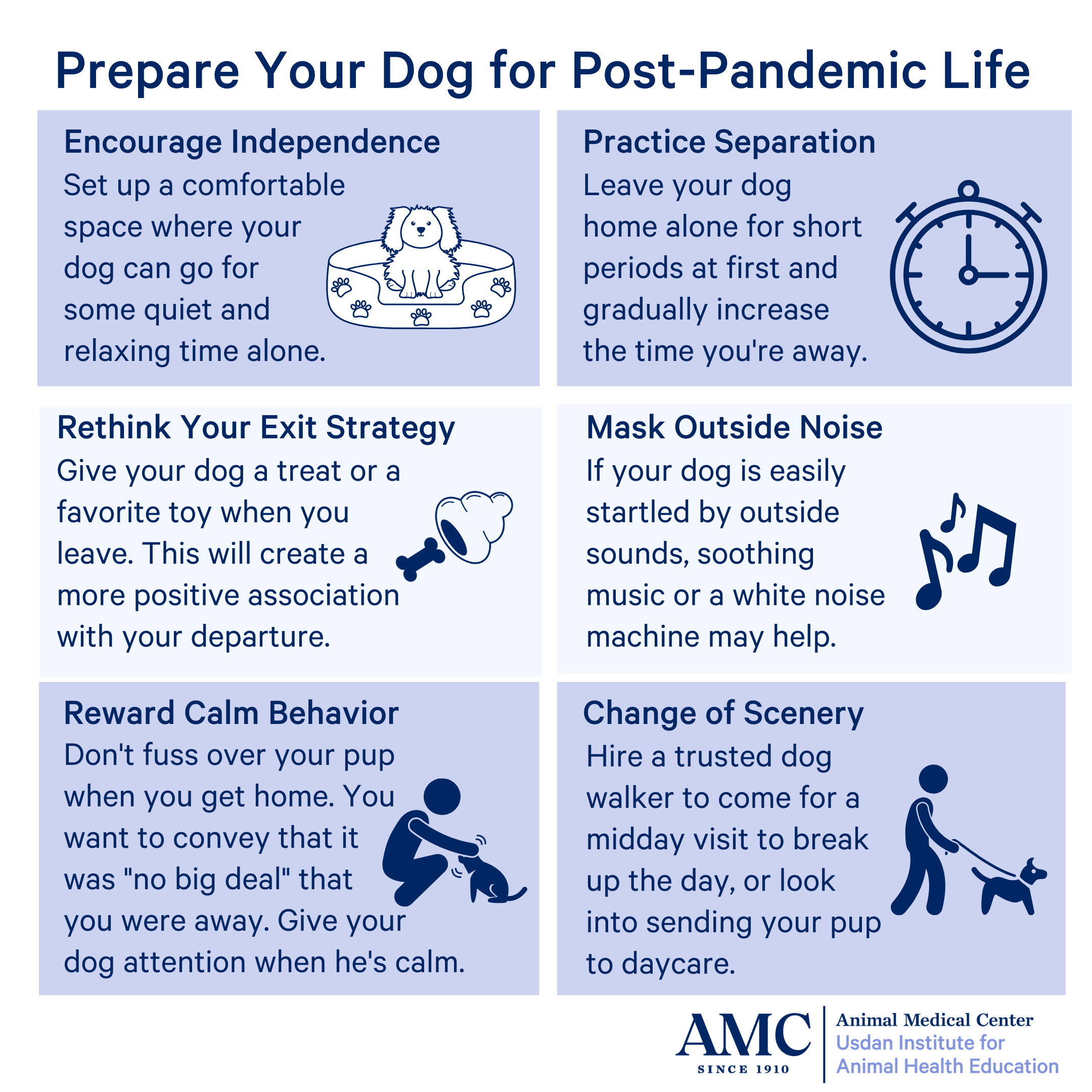 Prepare Your Dog for Post-Pandemic Life

Encourage Independence
Set up a comfortable space where your dog can go for some quiet and relaxing time alone.

Practice Separation
Leave your dog home alone for short periods at first and gradually increase the time you're away.

Rethink Your Exit Strategy
Give your dog a treat or a favorite toy when you leave. This will create a more positive association with your departure.

Mask Outside Noise
If your dog is easily startled by outside sounds, soothing music or a white noise machine may help.

Reward Calm Behavior
Don't fuss over your pup when you get home. You want to convey that it was "no big deal" that you were away. Give your dog attention when he's calm.

Change of Scenery
Hire a trusted dog walker to come for a midday visit to break up the day, or look into sending your pup to daycare.

AMC
SINCE 1910
Animal Medical Center
Usdan Institute for Animal Health Education